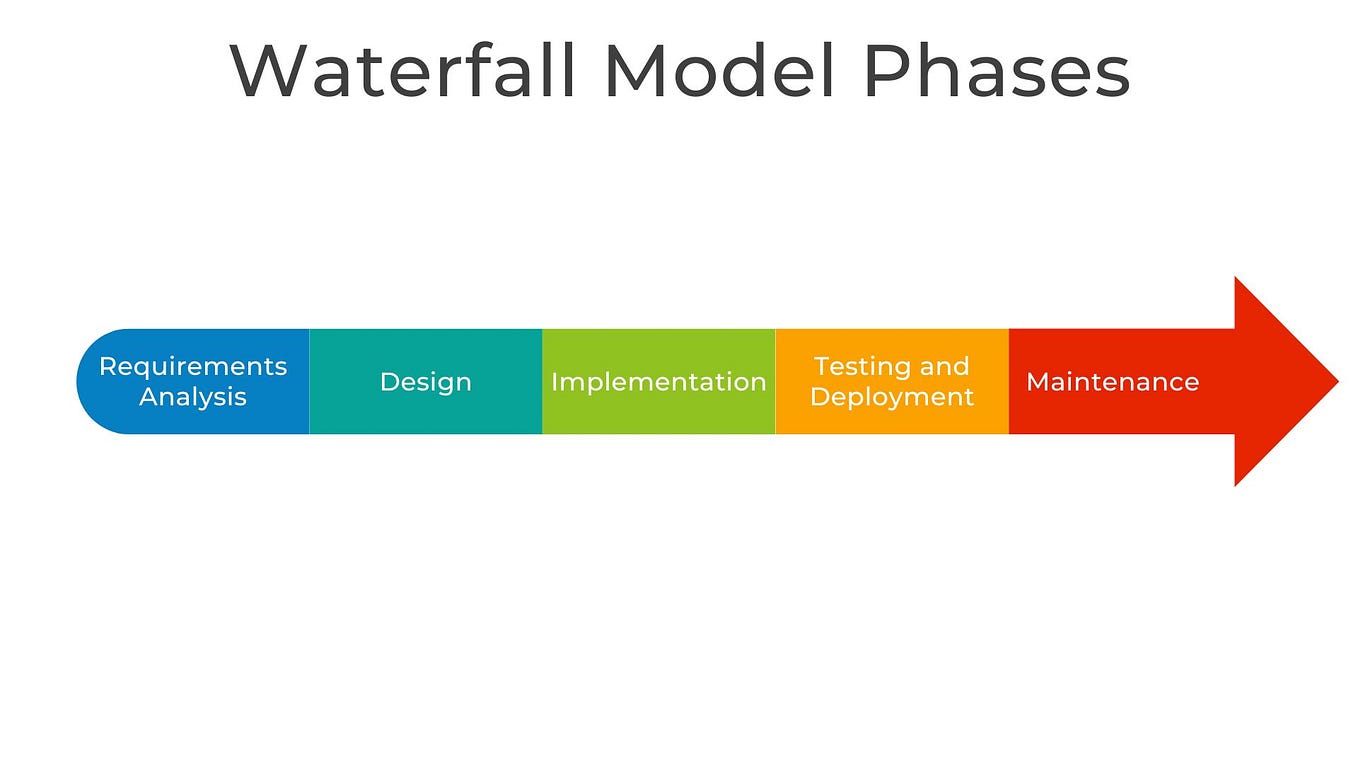 Waterfall Model Phases

Requirements Analysis

Design

Implementation

Testing and Deployment

Maintenance